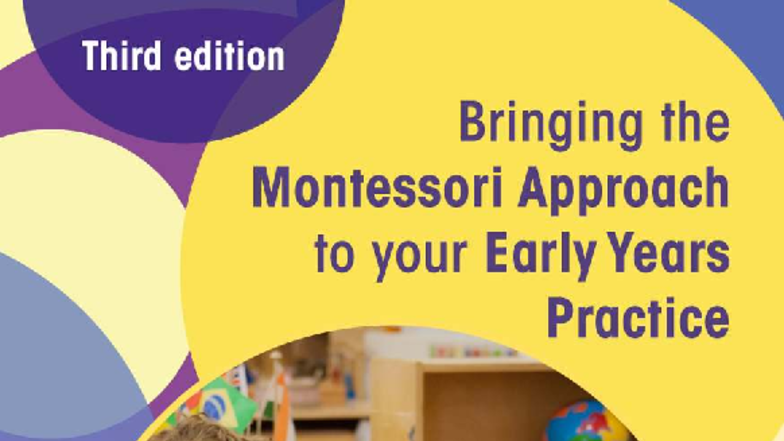 Third edition

Bringing the Montessori Approach to your Early Years Practice